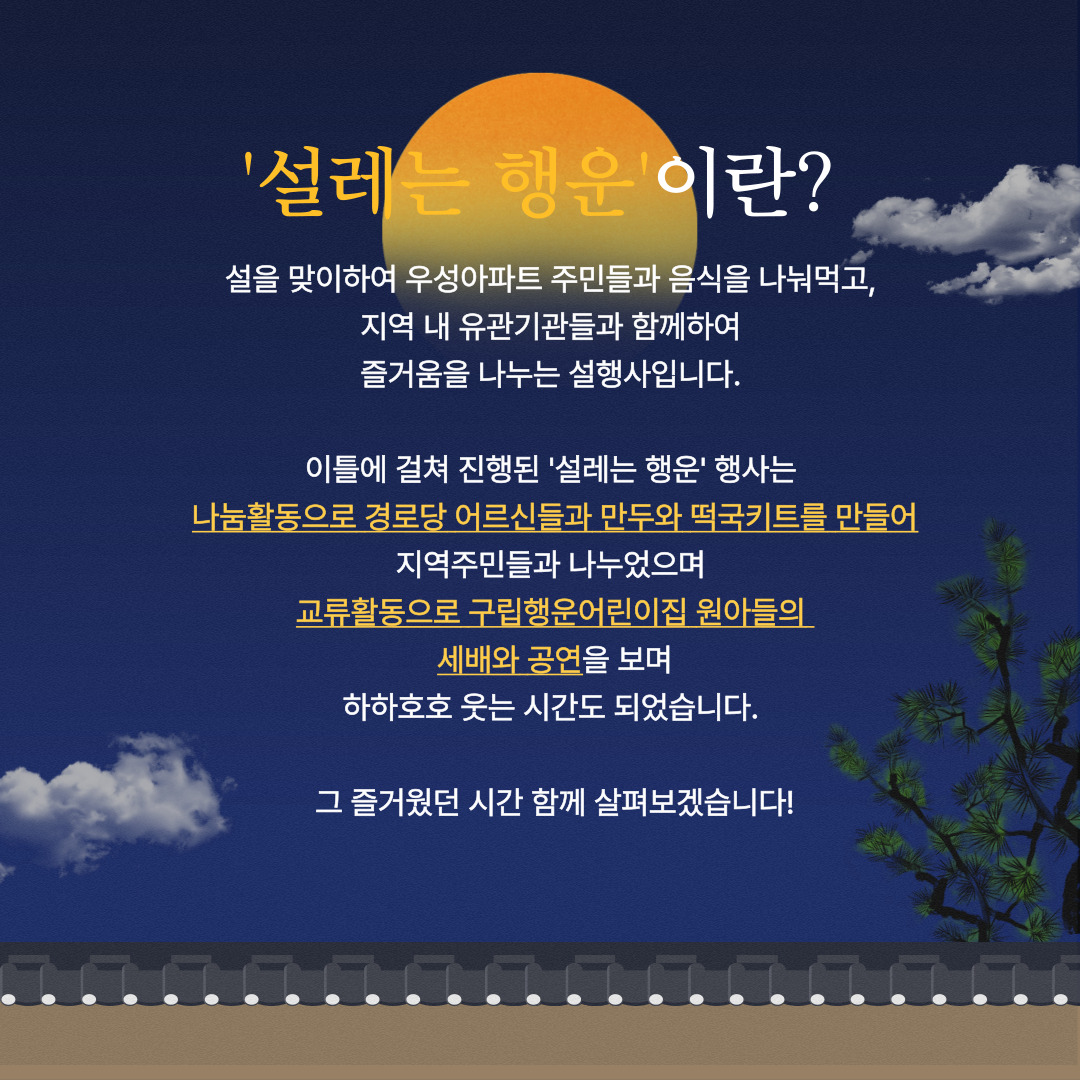 '설레는 행운'이란?

설을 맞이하여 우성아파트 주민들과 음식을 나눠먹고, 지역 내 유관기관들과 함께하여 즐거움을 나누는 설행사입니다.

이틀에 걸쳐 진행된 '설레는 행운' 행사는 나눔활동으로 경로당 어르신들과 만두와 떡국키트를 만들어 지역주민들과 나누었으며 교류활동으로 구립행운어린이집 원아들의 세배와 공연을 보며 하하호호 웃는 시간도 되었습니다.

그 즐거웠던 시간 함께 살펴보겠습니다!